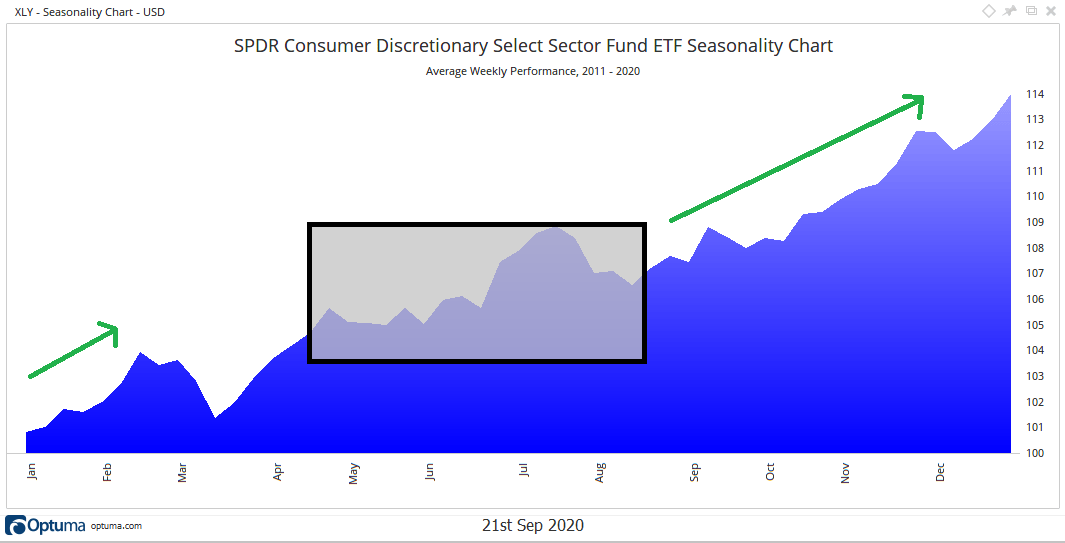 XLY - Seasonality Chart - USD

SPDR Consumer Discretionary Select Sector Fund ETF Seasonality Chart
Average Weekly Performance, 2011 - 2020

114
113
112
111
110
109
108
107
106
105
104
103
102
101
100

Jan Feb Mar Apr May Jun Jul Aug Sep Oct Nov Dec

Optuma optuma.com
21st Sep 2020